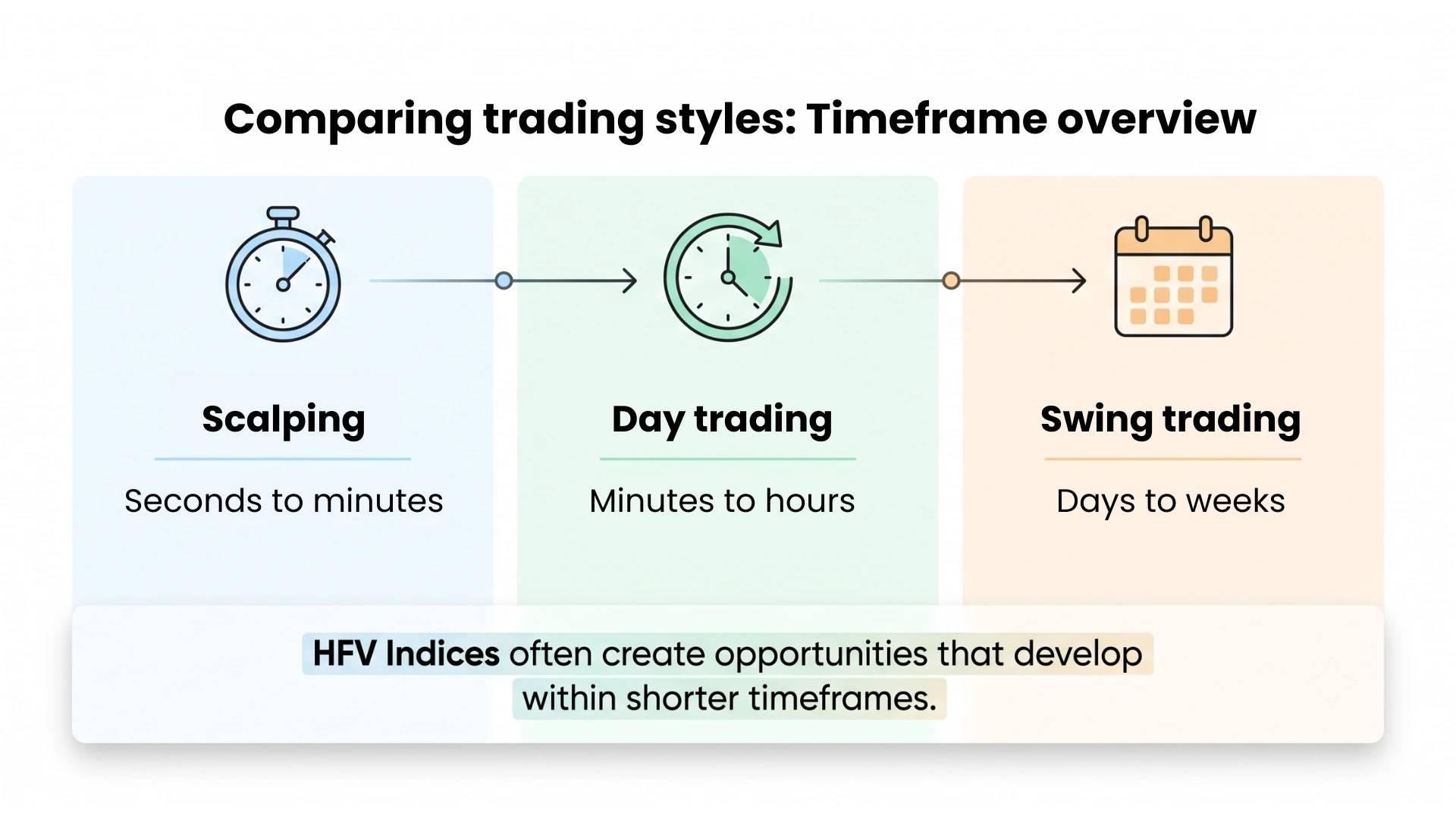 Comparing trading styles: Timeframe overview

Scalping

Seconds to minutes

Day trading

Minutes to hours

Swing trading

Days to weeks

HFV Indices often create opportunities that develop within shorter timeframes.